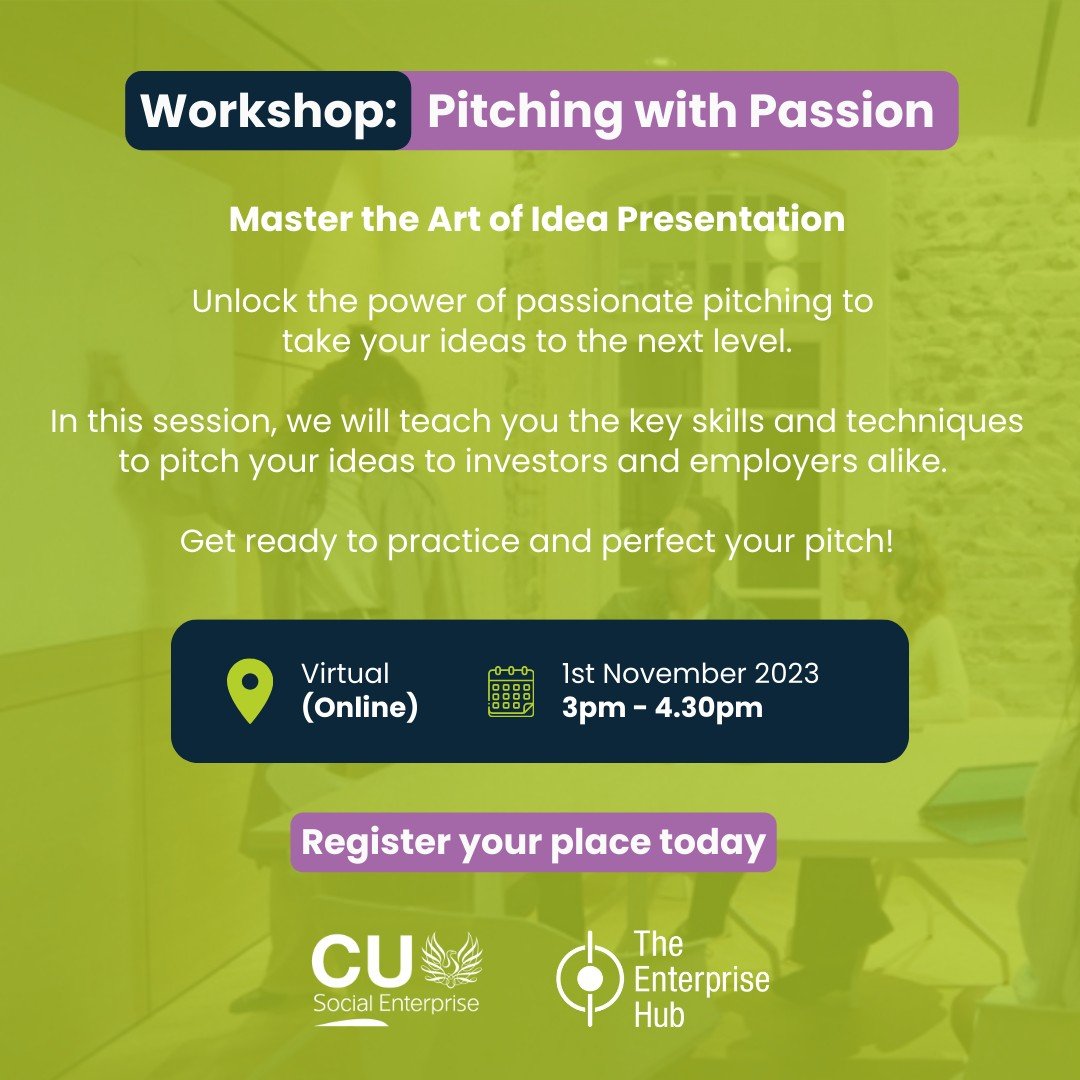 Workshop: Pitching with Passion

Master the Art of Idea Presentation

Unlock the power of passionate pitching to take your ideas to the next level.

In this session, we will teach you the key skills and techniques to pitch your ideas to investors and employers alike.

Get ready to practice and perfect your pitch!

Virtual
(Online)

1st November 2023
3pm - 4.30pm

Register your place today

CU
Social Enterprise

The
Enterprise
Hub